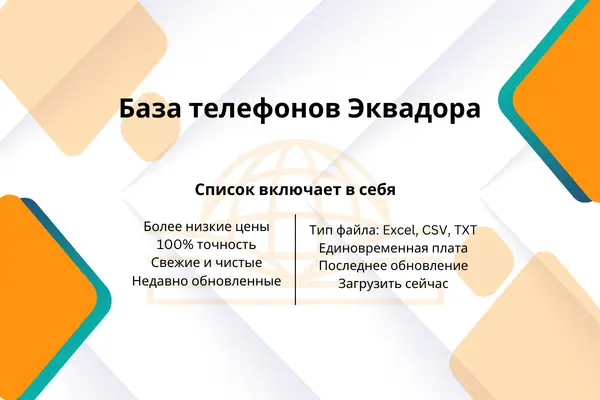 База телефонов Эквадора

Список включает в себя

Более низкие цены
100% точность
Свежие и чистые
Недавно обновленные

Тип файла: Excel, CSV, TXT
Единовременная плата
Последнее обновление
Загрузить сейчас